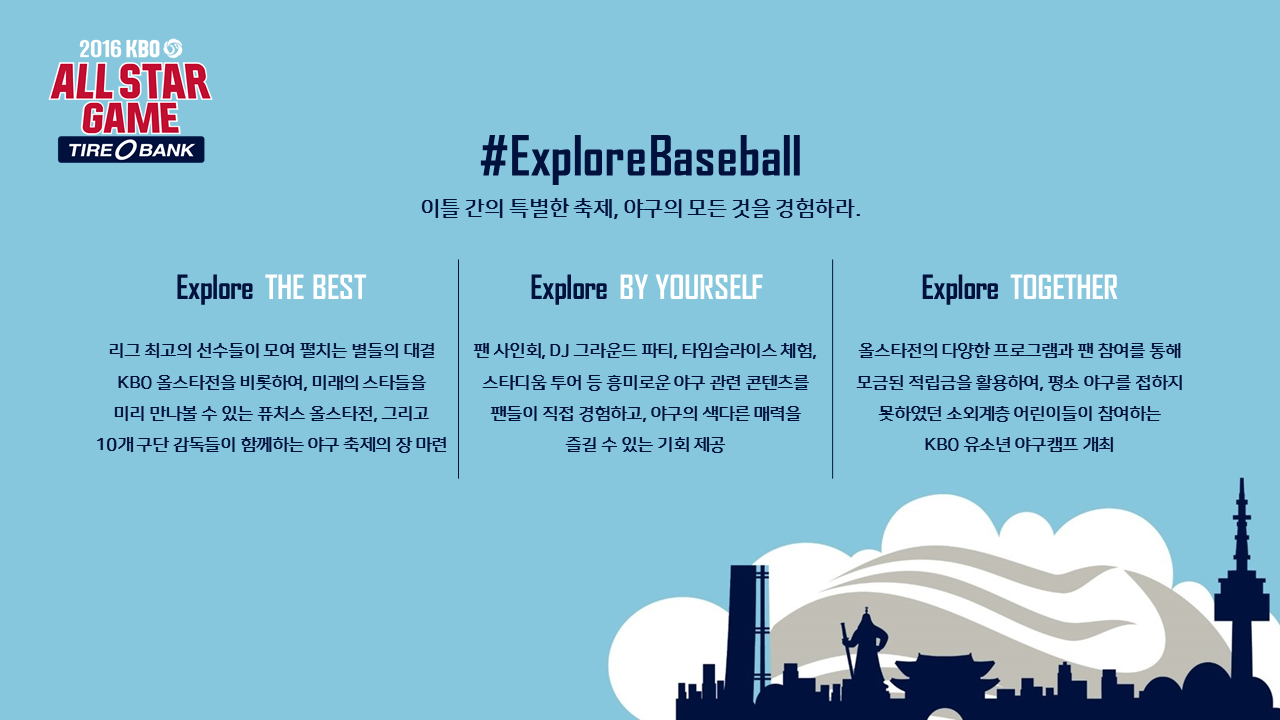 2016 KBO
ALL STAR GAME
TIRE BANK

#ExploreBaseball

이틀 간의 특별한 축제, 야구의 모든 것을 경험하라.

Explore THE BEST

리그 최고의 선수들이 모여 펼치는 별들의 대결 KBO 올스타전을 비롯하여, 미래의 스타들을 미리 만나볼 수 있는 퓨처스 올스타전, 그리고 10개 구단 감독들이 함께하는 야구 축제의 장 마련

Explore BY YOURSELF

팬 사인회, DJ 그라운드 파티, 타임슬라이스 체험, 스타디움 투어 등 흥미로운 야구 관련 콘텐츠를 팬들이 직접 경험하고, 야구의 색다른 매력을 즐길 수 있는 기회 제공

Explore TOGETHER

올스타전의 다양한 프로그램과 팬 참여를 통해 모금된 적립금을 활용하여, 평소 야구를 접하지 못하였던 소외계층 어린이들이 참여하는 KBO 유소년 야구캠프 개최